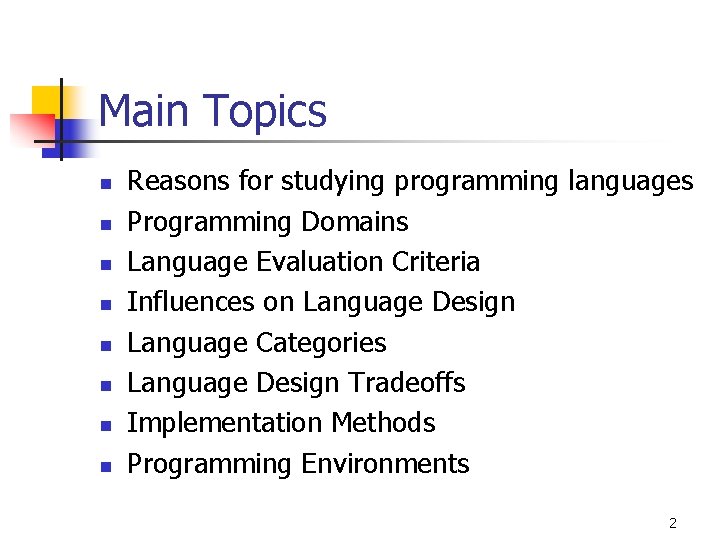 Main Topics

- Reasons for studying programming languages
- Programming Domains
- Language Evaluation Criteria
- Influences on Language Design
- Language Categories
- Language Design Tradeoffs
- Implementation Methods
- Programming Environments

2